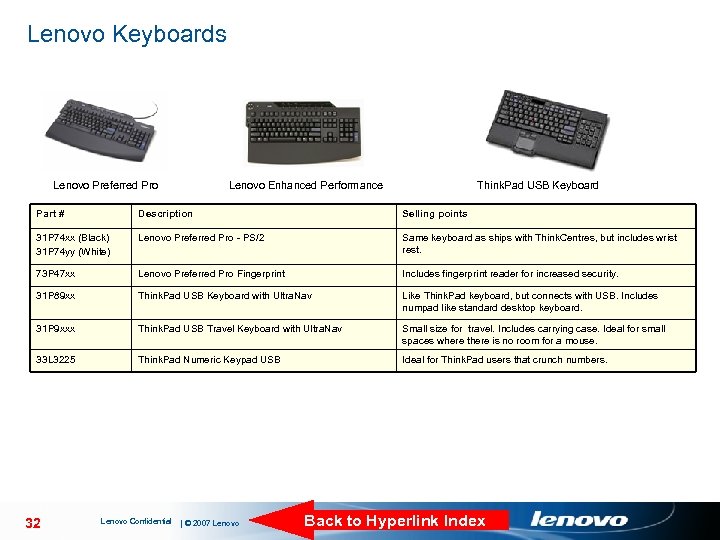 Lenovo Keyboards

Lenovo Preferred Pro

Lenovo Enhanced Performance

ThinkPad USB Keyboard

| Part # | Description | Selling points |
|---|---|---|
| 31P74xx (Black) 31P74yy (White) | Lenovo Preferred Pro - PS/2 | Same keyboard as ships with ThinkCentres, but includes wrist rest. |
| 73P47xx | Lenovo Preferred Pro Fingerprint | Includes fingerprint reader for increased security. |
| 31P89xx | ThinkPad USB Keyboard with UltraNav | Like ThinkPad keyboard, but connects with USB. Includes numpad like standard desktop keyboard. |
| 31P9xxx | ThinkPad USB Travel Keyboard with UltraNav | Small size for travel. Includes carrying case. Ideal for small spaces where there is no room for a mouse. |
| 33L3225 | ThinkPad Numeric Keypad USB | Ideal for ThinkPad users that crunch numbers. |

32

Lenovo Confidential | © 2007 Lenovo

Back to Hyperlink Index

lenovo